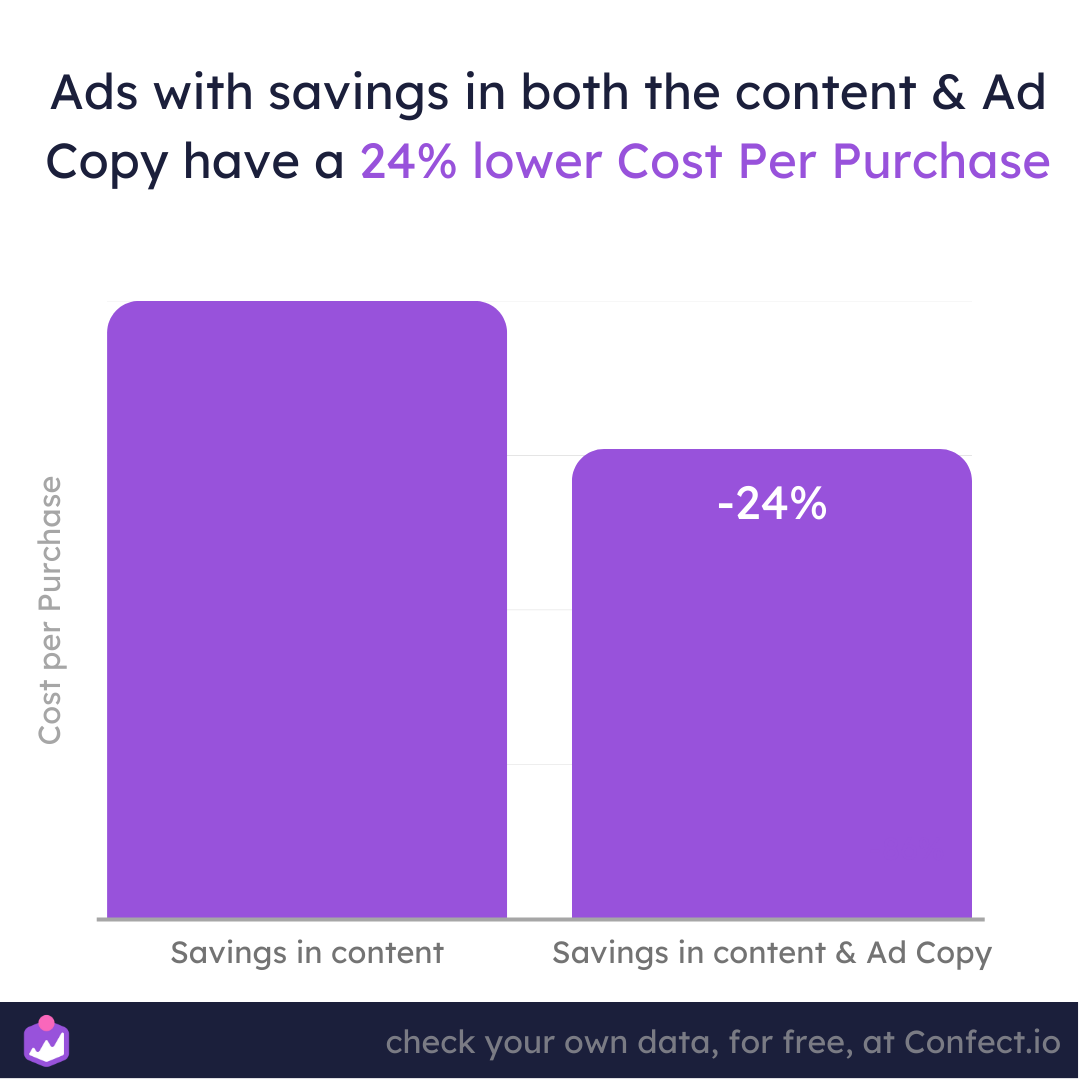 Ads with savings in both the content & Ad Copy have a 24% lower Cost Per Purchase

Cost per Purchase

-24%

Savings in content

Savings in content & Ad Copy

check your own data, for free, at Confect.io